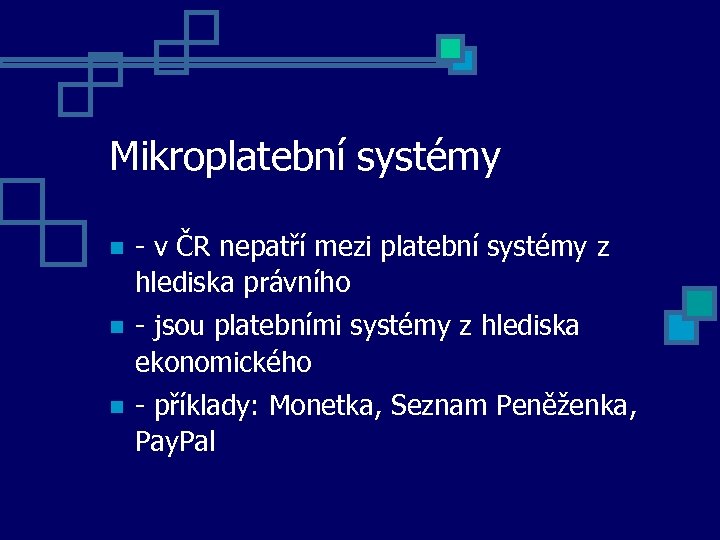 Mikroplatební systémy

- v ČR nepatří mezi platební systémy z hlediska právního

- jsou platebními systémy z hlediska ekonomického

- příklady: Monetka, Seznam Peněženka, PayPal